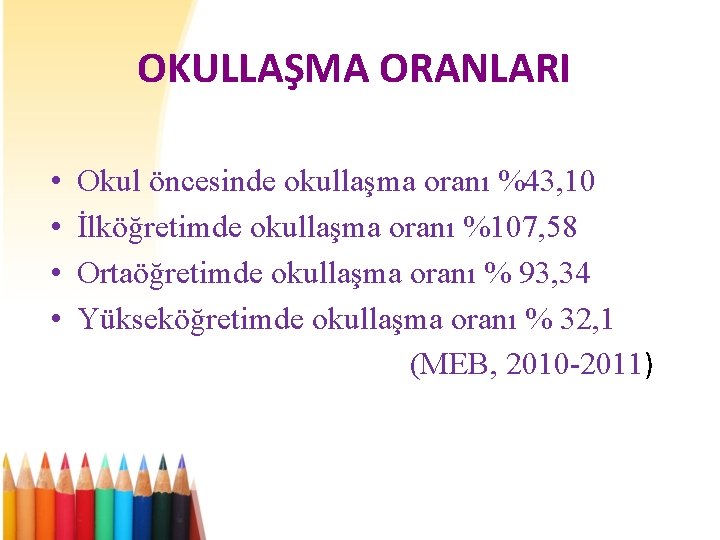 OKULLAŞMA ORANLARI

• Okul öncesinde okullaşma oranı %43,10
• İlköğretimde okullaşma oranı %107,58
• Ortaöğretimde okullaşma oranı % 93,34
• Yükseköğretimde okullaşma oranı % 32,1
(MEB, 2010-2011)